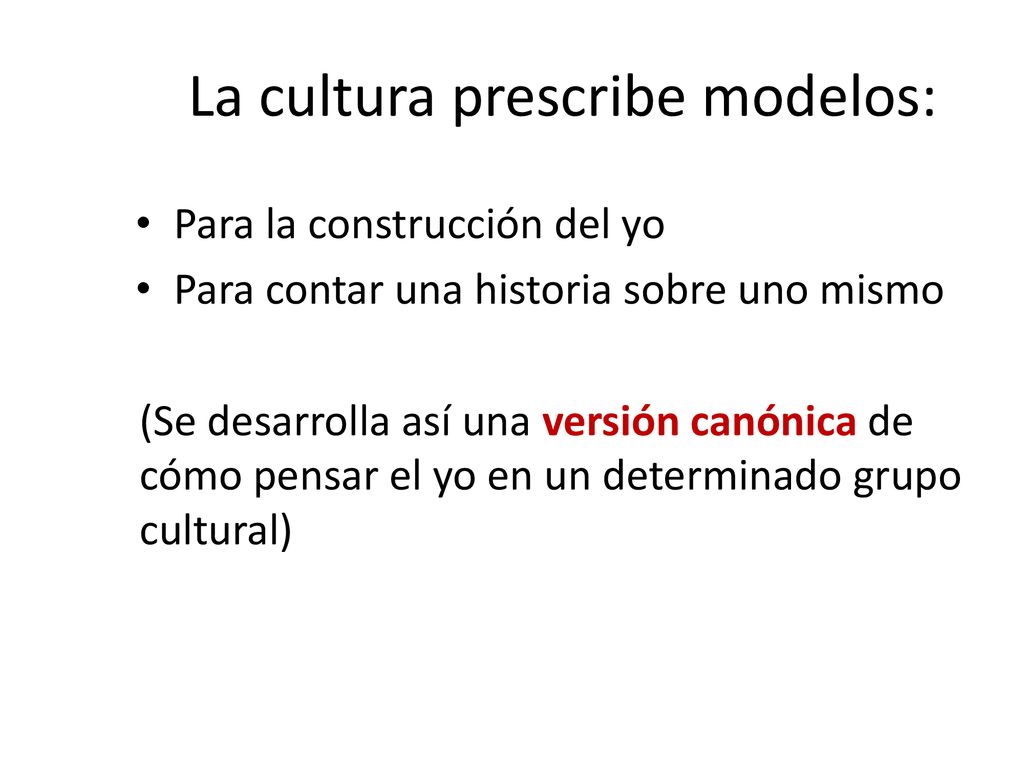 La cultura prescribe modelos:

• Para la construcción del yo
• Para contar una historia sobre uno mismo

(Se desarrolla así una versión canónica de cómo pensar el yo en un determinado grupo cultural)